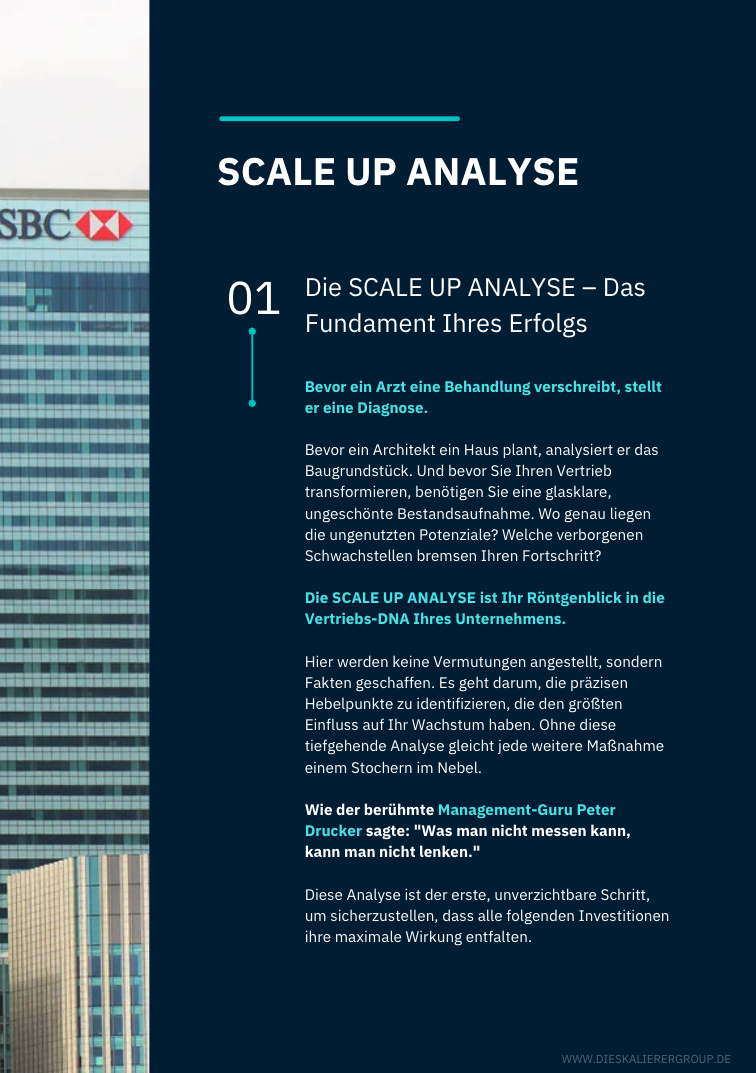 SBC

SCALE UP ANALYSE

01

Die SCALE UP ANALYSE – Das Fundament Ihres Erfolgs

Bevor ein Arzt eine Behandlung verschreibt, stellt er eine Diagnose.

Bevor ein Architekt ein Haus plant, analysiert er das Baugrundstück. Und bevor Sie Ihren Vertrieb transformieren, benötigen Sie eine glasklare, ungeschönte Bestandsaufnahme. Wo genau liegen die ungenutzten Potenziale? Welche verborgenen Schwachstellen bremsen Ihren Fortschritt?

Die SCALE UP ANALYSE ist Ihr Röntgenblick in die Vertriebs-DNA Ihres Unternehmens.

Hier werden keine Vermutungen angestellt, sondern Fakten geschaffen. Es geht darum, die präzisen Hebelpunkte zu identifizieren, die den größten Einfluss auf Ihr Wachstum haben. Ohne diese tiefgehende Analyse gleicht jede weitere Maßnahme einem Stochern im Nebel.

Wie der berühmte Management-Guru Peter Drucker sagte: "Was man nicht messen kann, kann man nicht lenken."

Diese Analyse ist der erste, unverzichtbare Schritt, um sicherzustellen, dass alle folgenden Investitionen ihre maximale Wirkung entfalten.

WWW.DIESKALIERERGROUP.DE